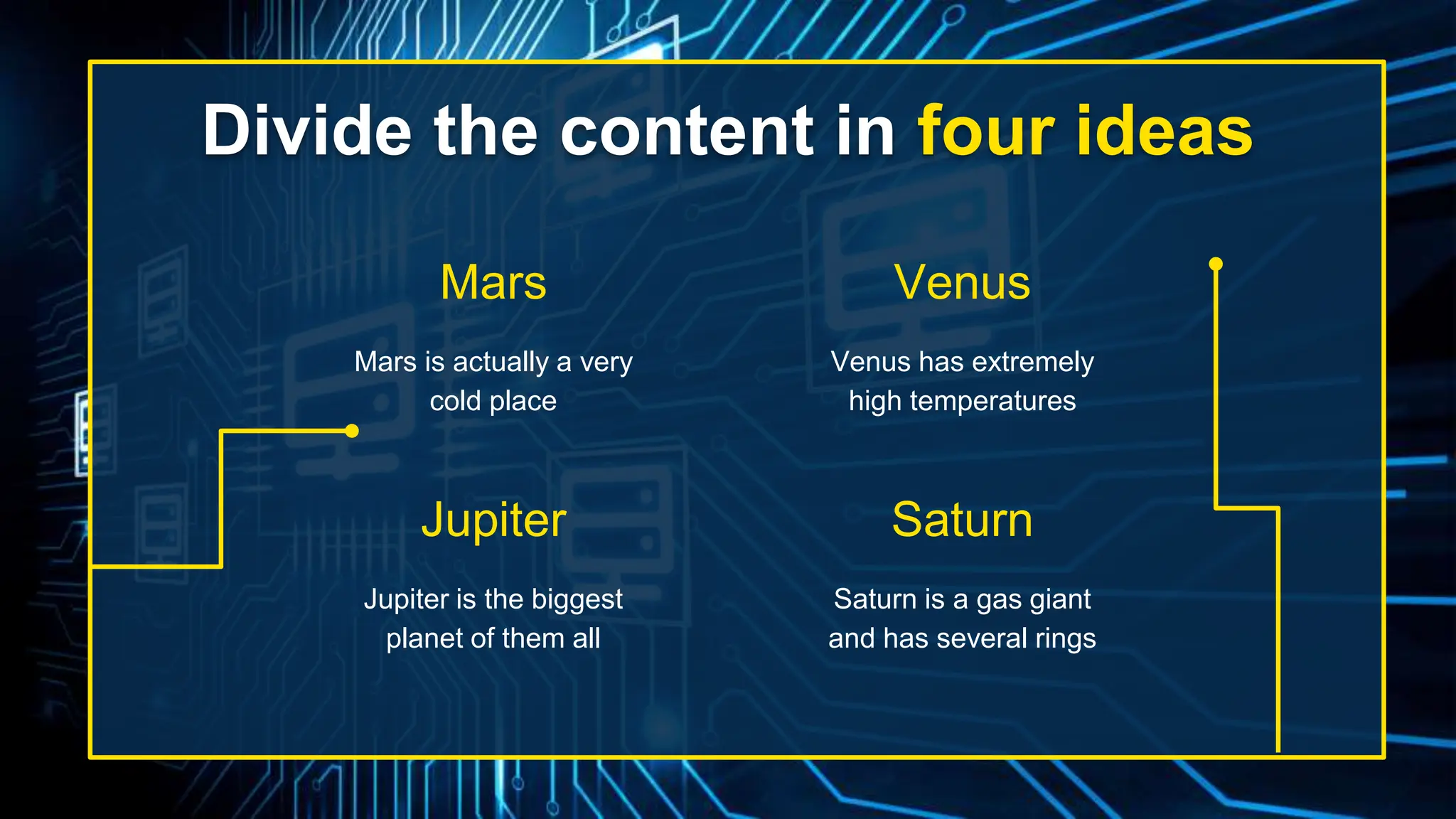 Divide the content in four ideas

Mars

Mars is actually a very cold place

Venus

Venus has extremely high temperatures

Jupiter

Jupiter is the biggest planet of them all

Saturn

Saturn is a gas giant and has several rings